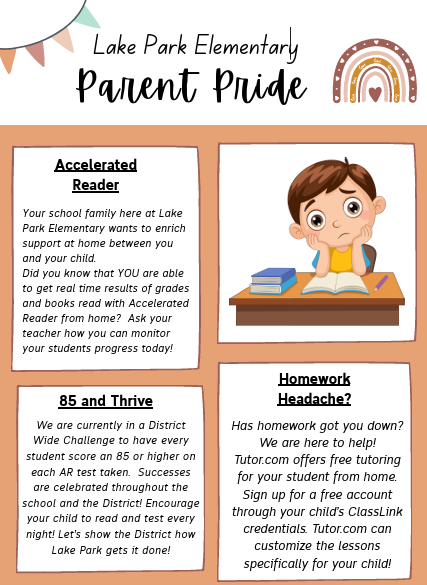 Lake Park Elementary
Parent Pride

Accelerated Reader

Your school family here at Lake Park Elementary wants to enrich support at home between you and your child.
Did you know that YOU are able to get real time results of grades and books read with Accelerated Reader from home? Ask your teacher how you can monitor your students progress today!

85 and Thrive

We are currently in a District Wide Challenge to have every student score an 85 or higher on each AR test taken. Successes are celebrated throughout the school and the District! Encourage your child to read and test every night! Let's show the District how Lake Park gets it done!

Homework Headache?

Has homework got you down? We are here to help! Tutor.com offers free tutoring for your student from home. Sign up for a free account through your child's ClassLink credentials. Tutor.com can customize the lessons specifically for your child!